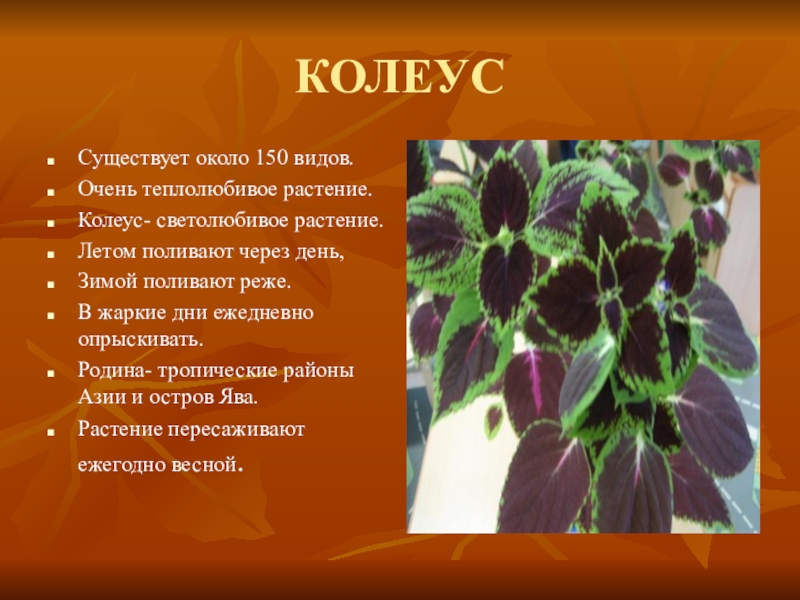 КОЛЕУС

- Существует около 150 видов.
- Очень теплолюбивое растение.
- Колеус- светолюбивое растение.
- Летом поливают через день,
- Зимой поливают реже.
- В жаркие дни ежедневно опрыскивать.
- Родина- тропические районы Азии и остров Ява.
- Растение пересаживают ежегодно весной.